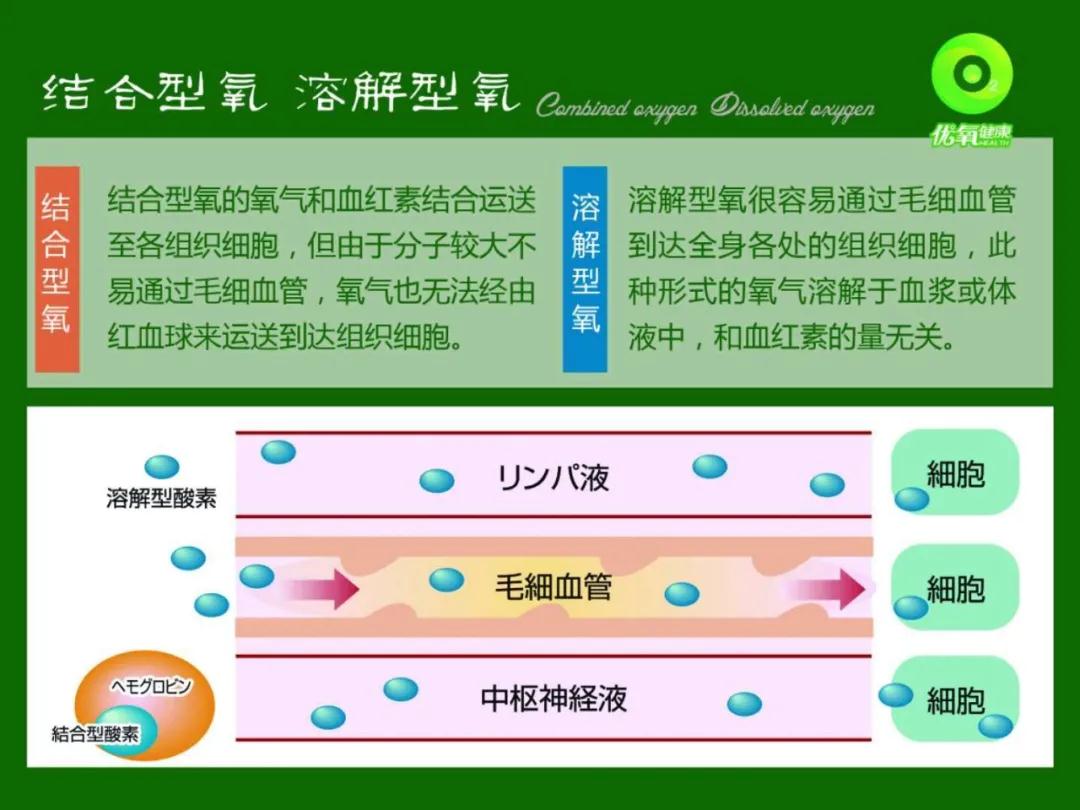 结合型氧 溶解型氧 Combined oxygen Dissolved oxygen

$O_2$
优氧健康 HEALTH

结合型氧

结合型氧的氧气和血红素结合运送至各组织细胞，但由于分子较大不易通过毛细血管，氧气也无法经由红血球来运送到达组织细胞。

溶解型氧

溶解型氧很容易通过毛细血管到达全身各处的组织细胞，此种形式的氧气溶解于血浆或体液中，和血红素的量无关。

溶解型酸素

リンパ液

細胞

毛細血管

細胞

ヘモグロビン

結合型酸素

中枢神経液

細胞